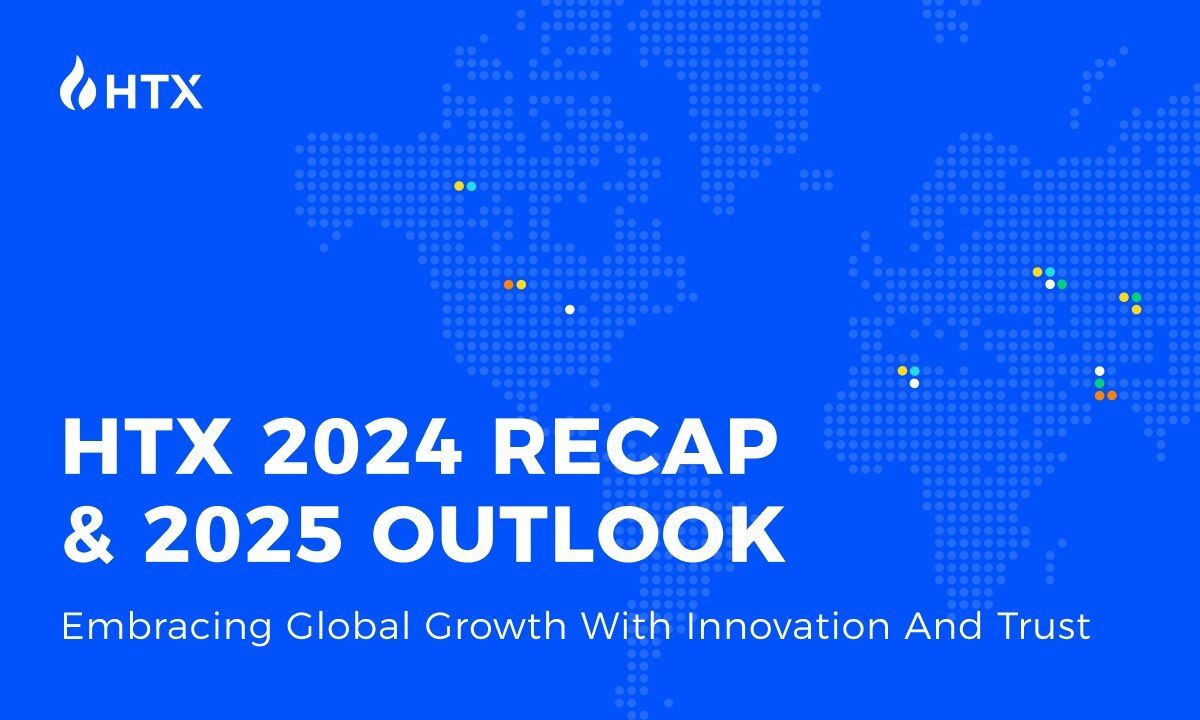 HTX

HTX 2024 RECAP & 2025 OUTLOOK

Embracing Global Growth With Innovation And Trust